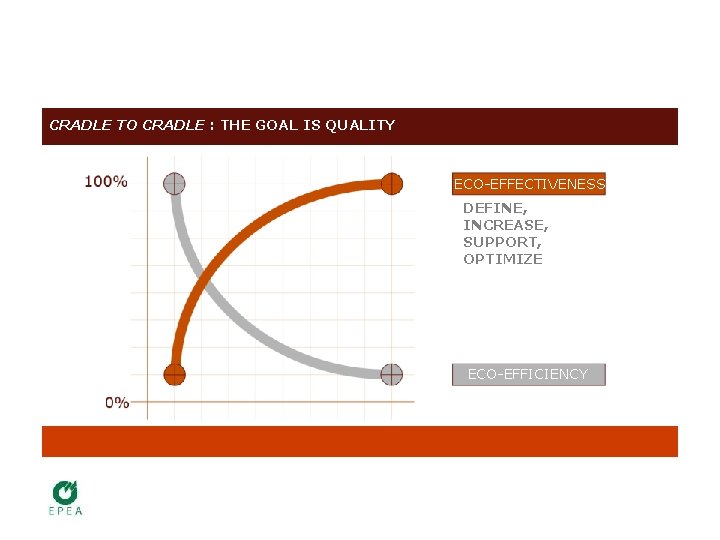 CRADLE TO CRADLE : THE GOAL IS QUALITY

100%

0%

ECO-EFFECTIVENESS

DEFINE,
INCREASE,
SUPPORT,
OPTIMIZE

ECO-EFFICIENCY

EPEA